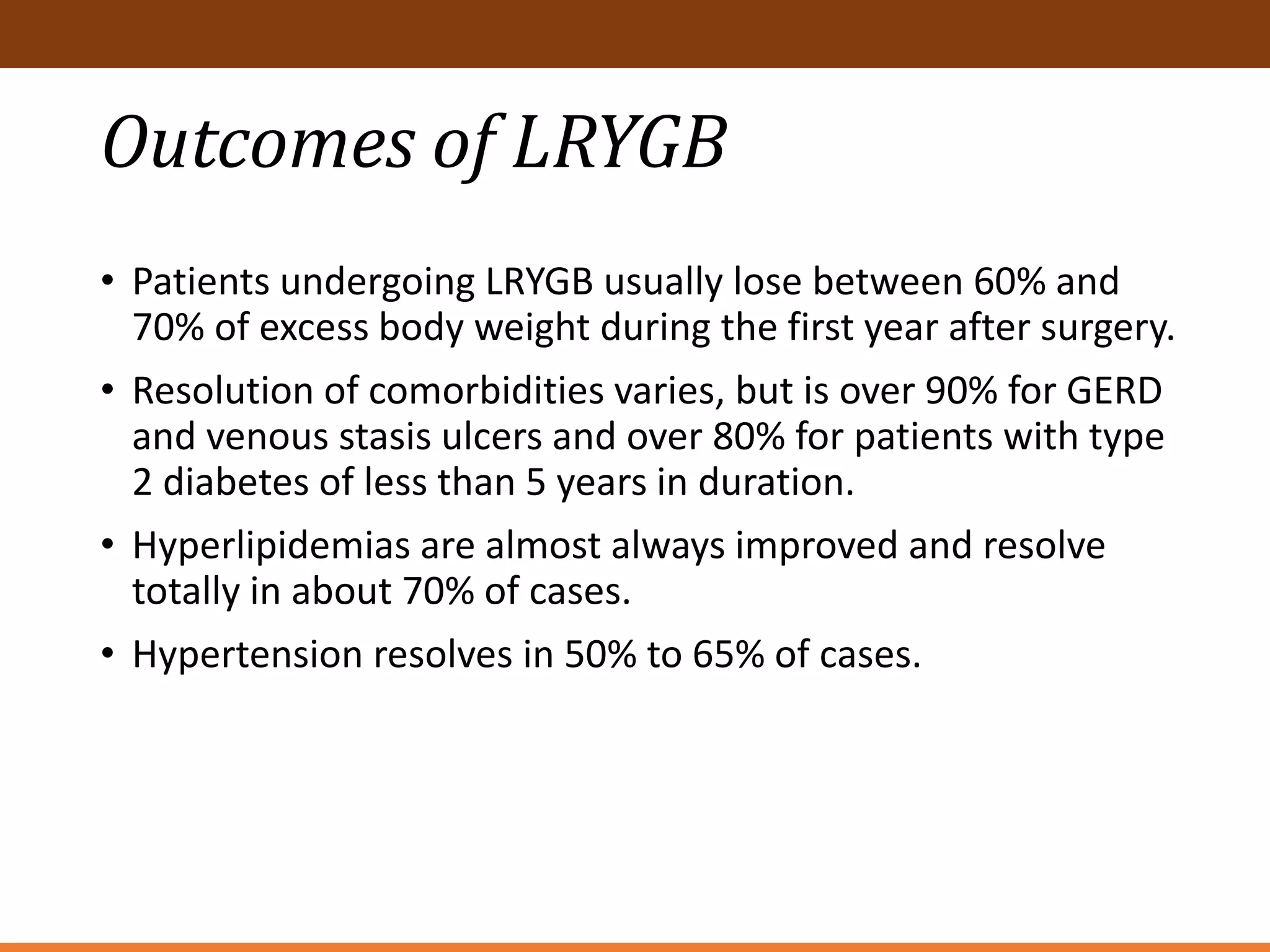 Outcomes of LRYGB

• Patients undergoing LRYGB usually lose between 60% and 70% of excess body weight during the first year after surgery.

• Resolution of comorbidities varies, but is over 90% for GERD and venous stasis ulcers and over 80% for patients with type 2 diabetes of less than 5 years in duration.

• Hyperlipidemias are almost always improved and resolve totally in about 70% of cases.

• Hypertension resolves in 50% to 65% of cases.